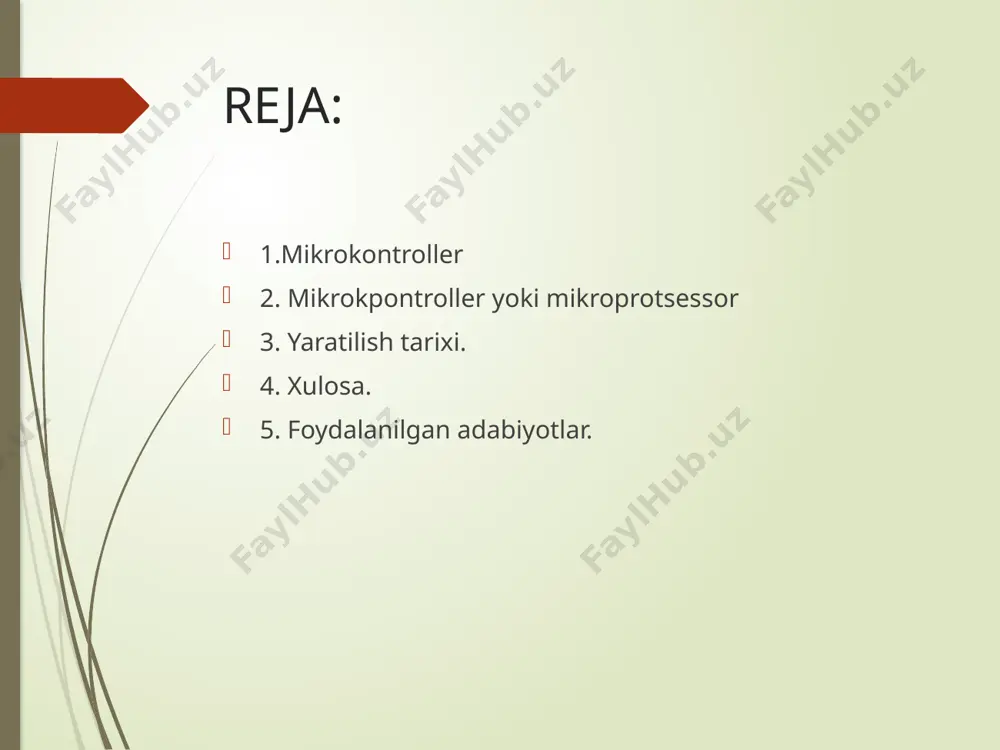 REJA:

1.Mikrokontroller
2. Mikrokpontroller yoki mikroprotsessor
3. Yaratilish tarixi.
4. Xulosa.
5. Foydalanilgan adabiyotlar.

FaylHub.uz FaylHub.uz FaylHub.uz FaylHub.uz FaylHub.uz